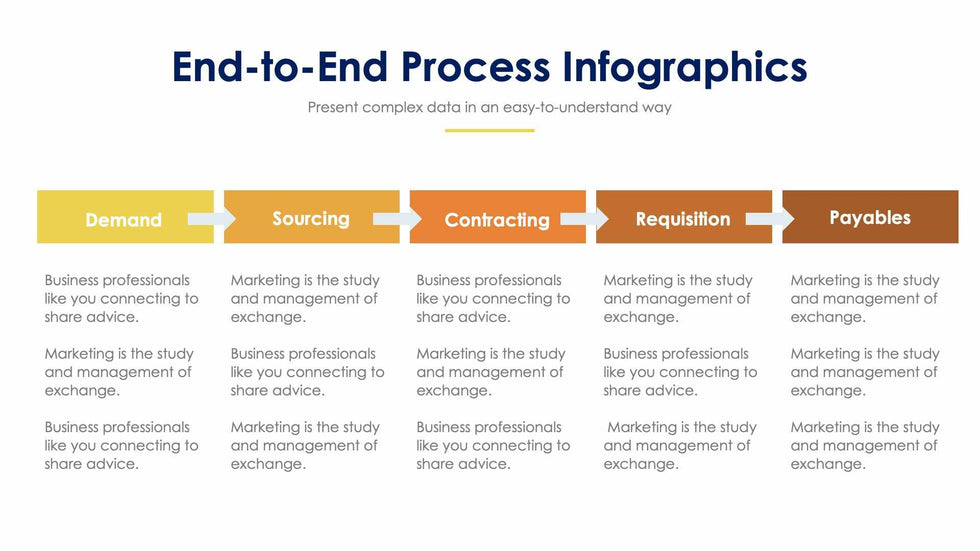 End-to-End Process Infographics

Present complex data in an easy-to-understand way

Demand

Business professionals like you connecting to share advice.

Marketing is the study and management of exchange.

Business professionals like you connecting to share advice.

Sourcing

Marketing is the study and management of exchange.

Business professionals like you connecting to share advice.

Marketing is the study and management of exchange.

Contracting

Business professionals like you connecting to share advice.

Marketing is the study and management of exchange.

Business professionals like you connecting to share advice.

Requisition

Marketing is the study and management of exchange.

Business professionals like you connecting to share advice.

Marketing is the study and management of exchange.

Payables

Marketing is the study and management of exchange.

Marketing is the study and management of exchange.

Marketing is the study and management of exchange.